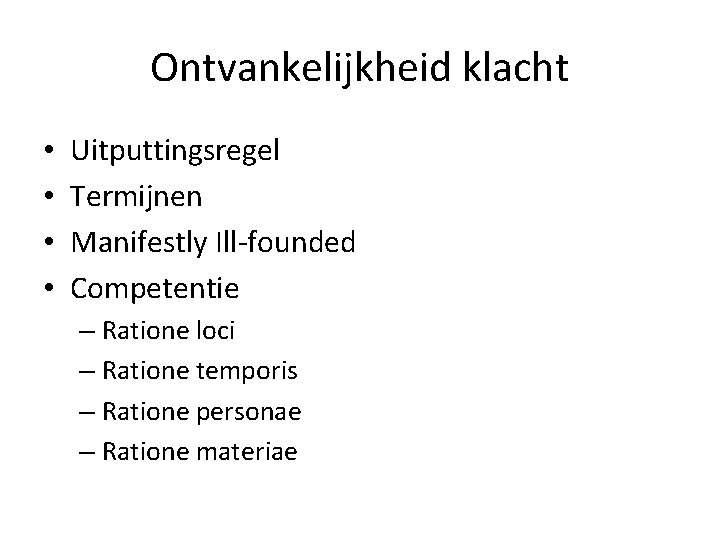 Ontvankelijkheid klacht

• Uitputtingsregel
• Termijnen
• Manifestly Ill-founded
• Competentie
  – Ratione loci
  – Ratione temporis
  – Ratione personae
  – Ratione materiae